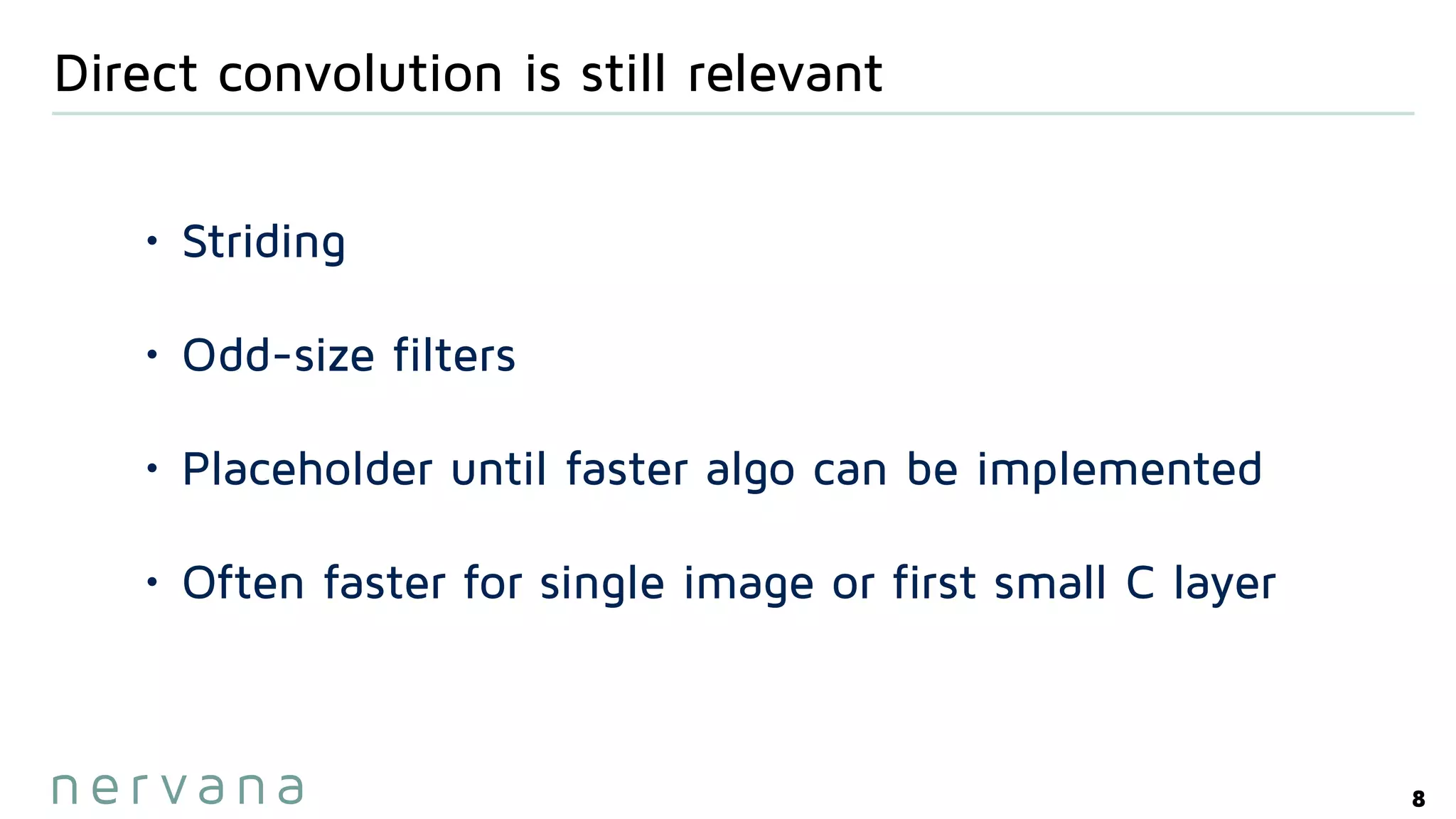 Direct convolution is still relevant

• Striding

• Odd-size filters

• Placeholder until faster algo can be implemented

• Often faster for single image or first small C layer

nervana

8